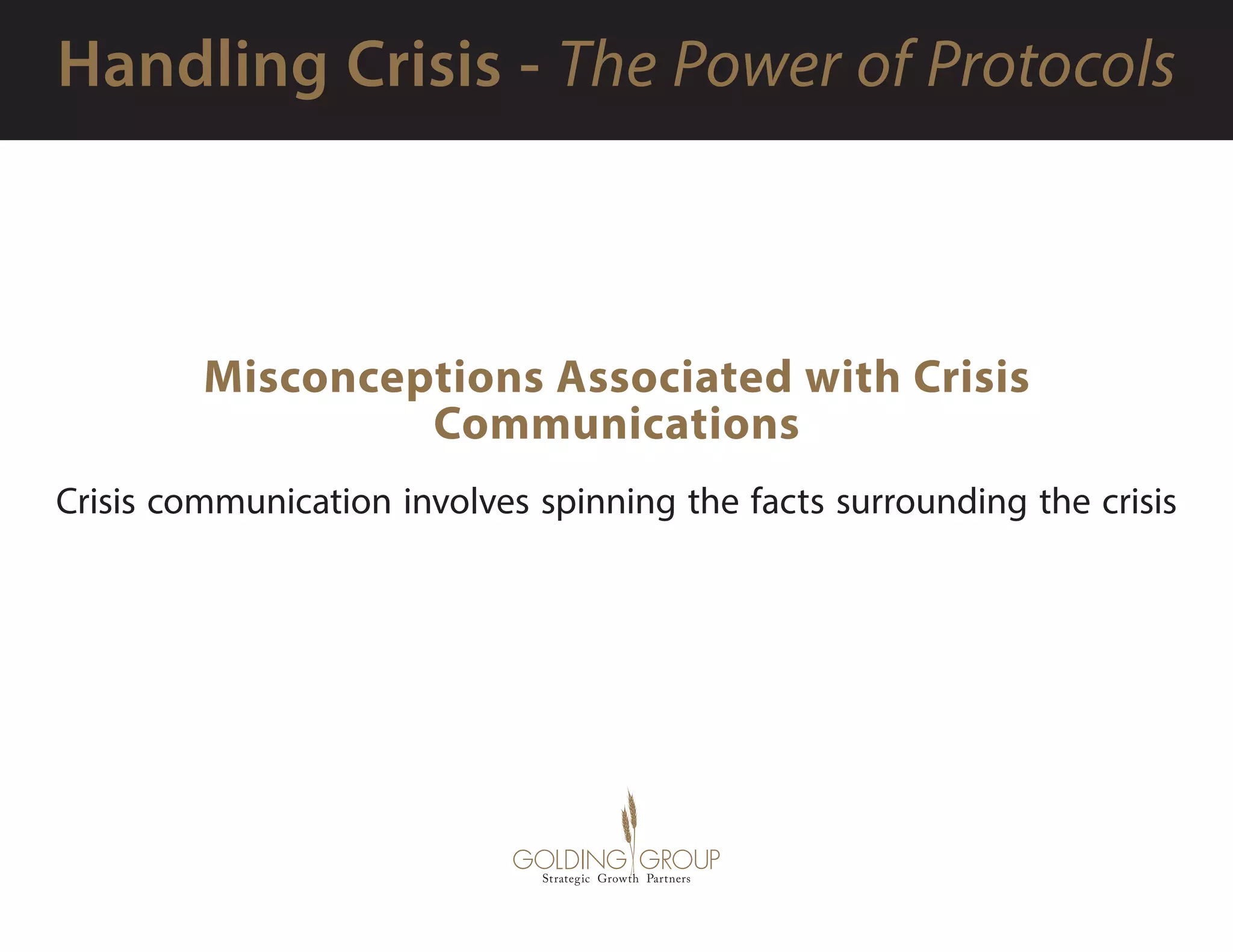 Handling Crisis - The Power of Protocols

Misconceptions Associated with Crisis Communications

Crisis communication involves spinning the facts surrounding the crisis

GOLDING GROUP
Strategic Growth Partners